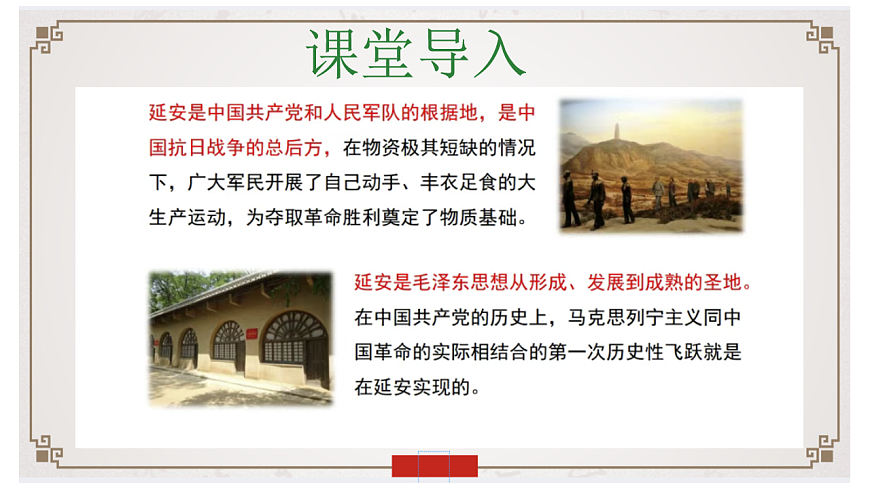 课堂导入

延安是中国共产党和人民军队的根据地，是中国抗日战争的总后方，在物资极其短缺的情况下，广大军民开展了自己动手、丰衣足食的大生产运动，为夺取革命胜利奠定了物质基础。

延安是毛泽东思想从形成、发展到成熟的圣地。在中国共产党的历史上，马克思列宁主义同中国革命的实际相结合的第一次历史性飞跃就是在延安实现的。